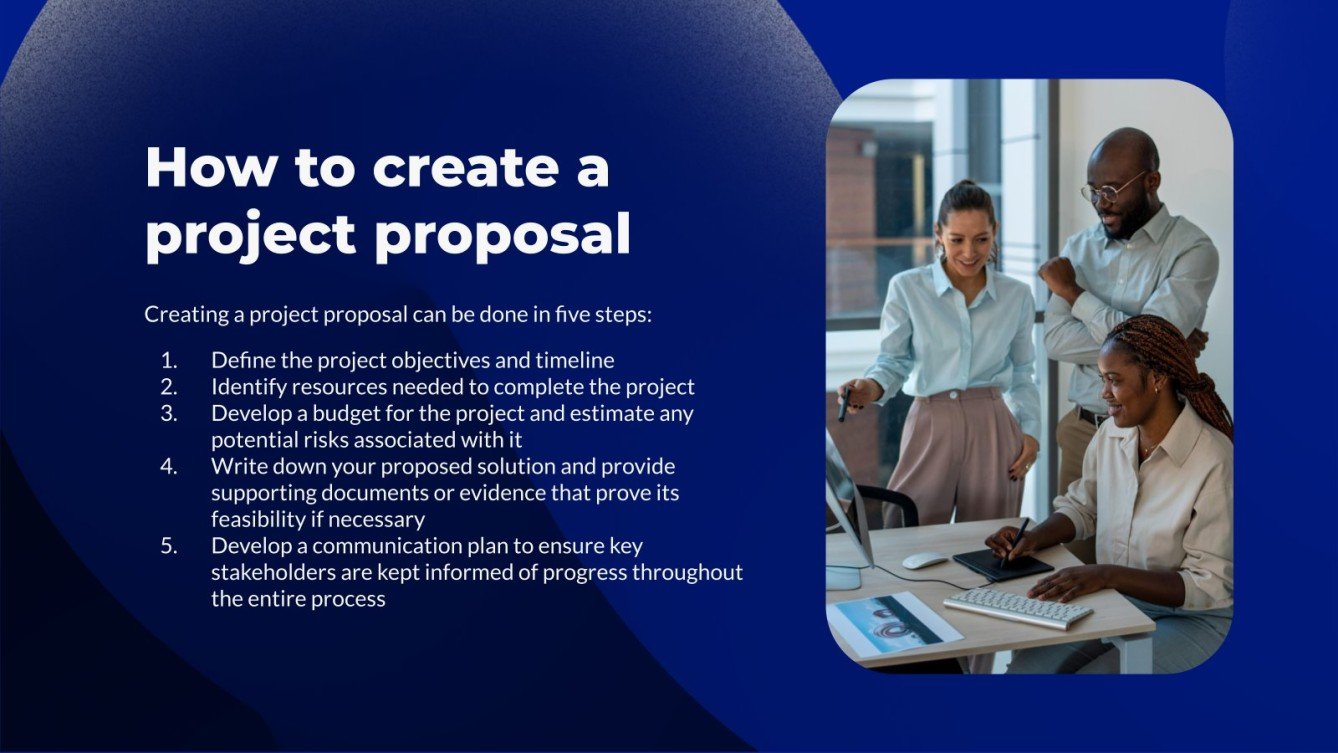 How to create a project proposal

Creating a project proposal can be done in five steps:

1. Define the project objectives and timeline
2. Identify resources needed to complete the project
3. Develop a budget for the project and estimate any potential risks associated with it
4. Write down your proposed solution and provide supporting documents or evidence that prove its feasibility if necessary
5. Develop a communication plan to ensure key stakeholders are kept informed of progress throughout the entire process